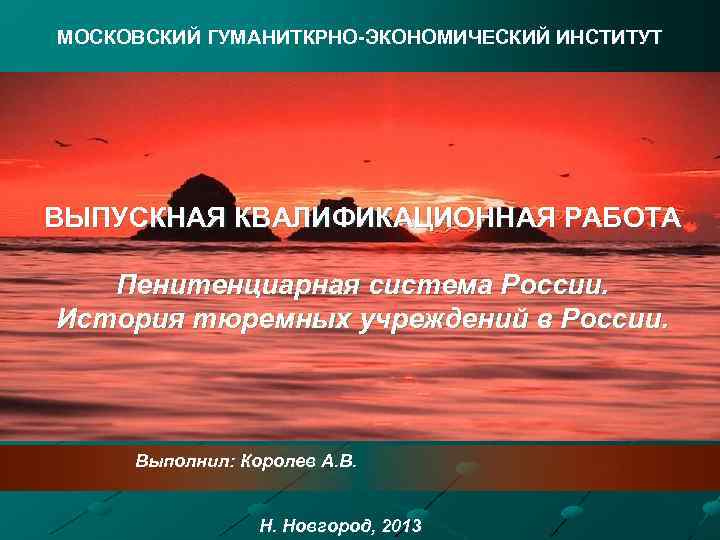 МОСКОВСКИЙ ГУМАНИТКРНО-ЭКОНОМИЧЕСКИЙ ИНСТИТУТ

ВЫПУСКНАЯ КВАЛИФИКАЦИОННАЯ РАБОТА

Пенитенциарная система России.
История тюремных учреждений в России.

Выполнил: Королев А.В.

Н. Новгород, 2013